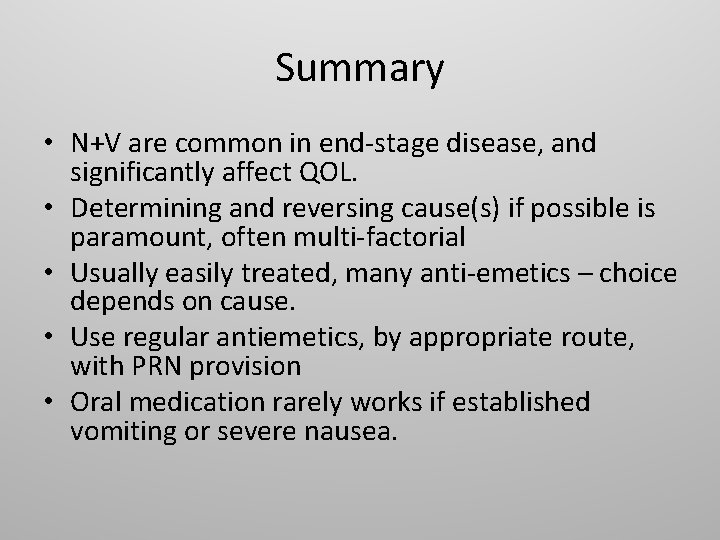 Summary

• N+V are common in end-stage disease, and significantly affect QOL.
• Determining and reversing cause(s) if possible is paramount, often multi-factorial
• Usually easily treated, many anti-emetics – choice depends on cause.
• Use regular antiemetics, by appropriate route, with PRN provision
• Oral medication rarely works if established vomiting or severe nausea.